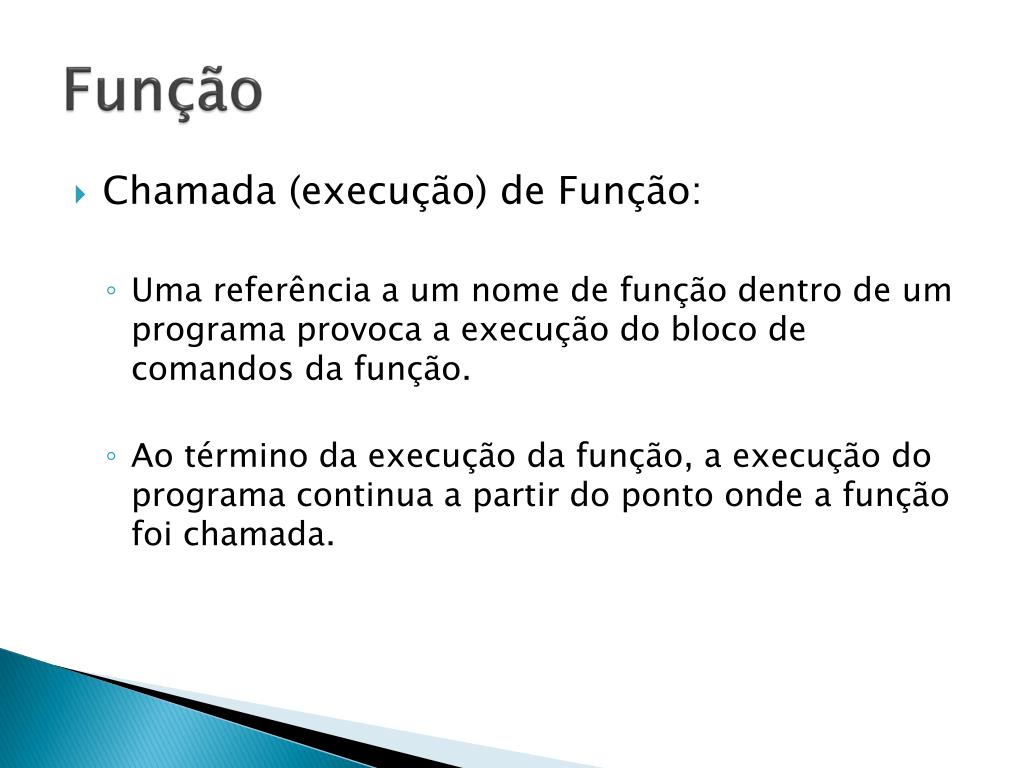 Função

Chamada (execução) de Função:

Uma referência a um nome de função dentro de um programa provoca a execução do bloco de comandos da função.

Ao término da execução da função, a execução do programa continua a partir do ponto onde a função foi chamada.